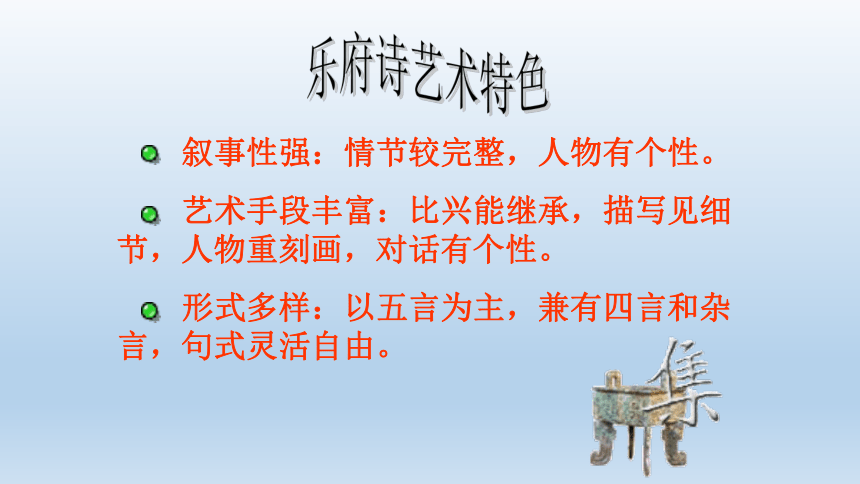 乐府诗艺术特色

叙事性强：情节较完整，人物有个性。

艺术手段丰富：比兴能继承，描写见细节，人物重刻画，对话有个性。

形式多样：以五言为主，兼有四言和杂言，句式灵活自由。

集